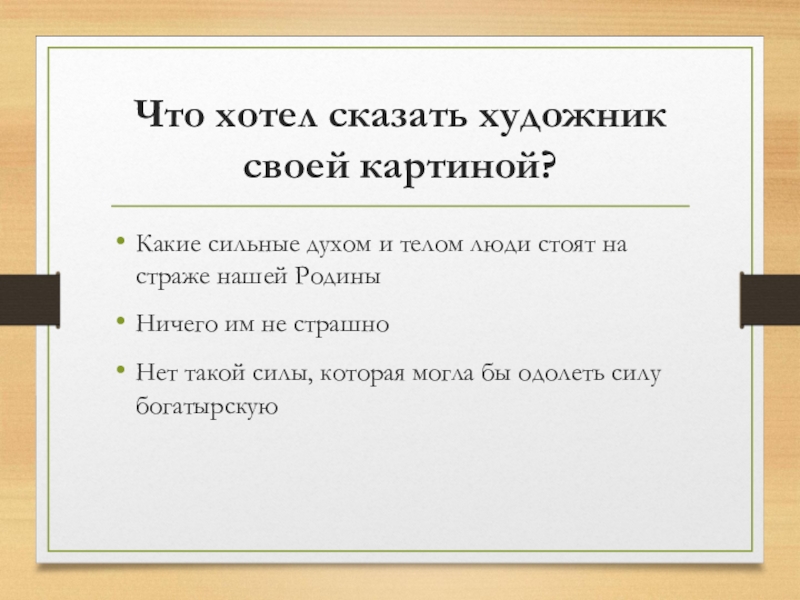 Что хотел сказать художник своей картиной?

• Какие сильные духом и телом люди стоят на страже нашей Родины

• Ничего им не страшно

• Нет такой силы, которая могла бы одолеть силу богатырскую